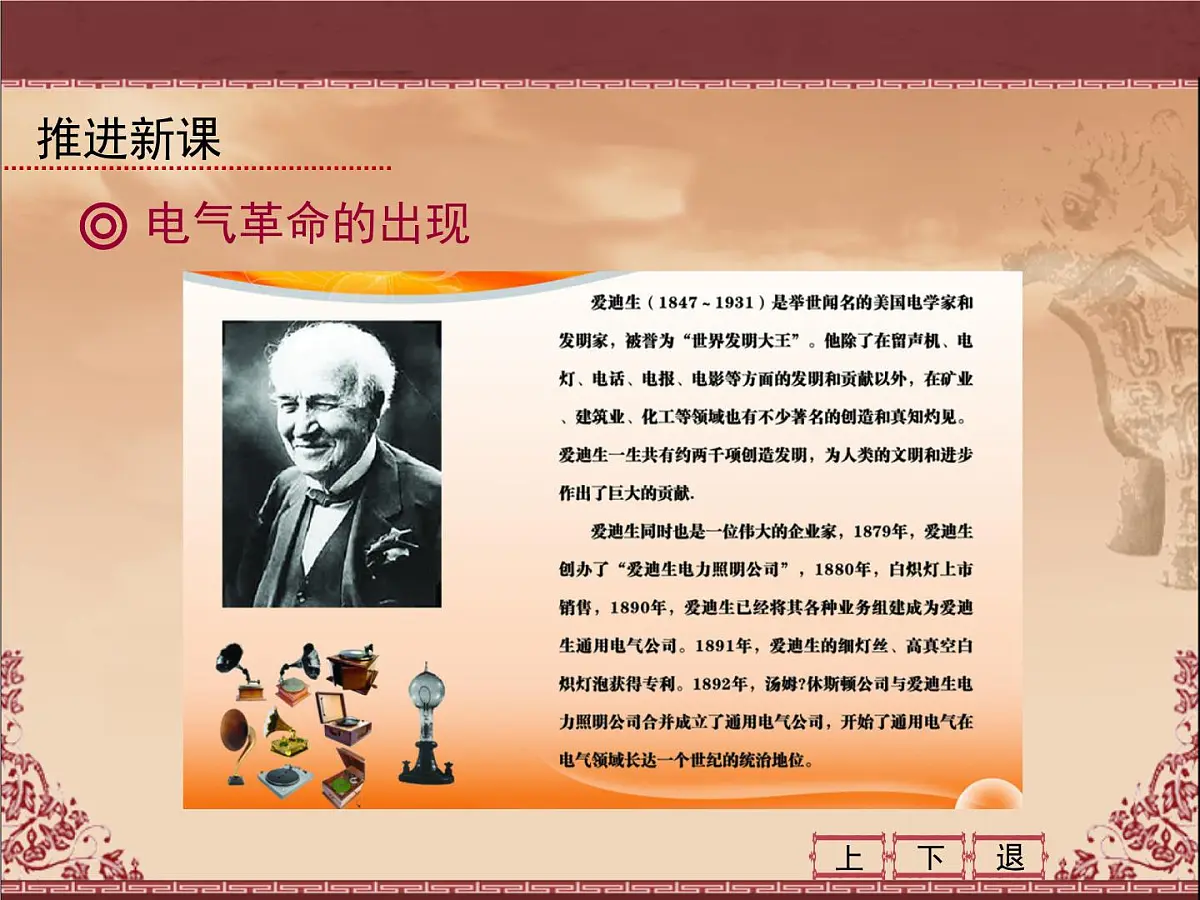 推进新课

◎ 电气革命的出现

爱迪生（1847～1931）是举世闻名的美国电学家和发明家，被誉为“世界发明大王”。他除了在留声机、电灯、电话、电报、电影等方面的发明和贡献以外，在矿业、建筑业、化工等领域也有不少著名的创造和真知灼见。爱迪生一生共有约两千项创造发明，为人类的文明和进步作出了巨大的贡献.

爱迪生同时也是一位伟大的企业家，1879年，爱迪生创办了“爱迪生电力照明公司”，1880年，白炽灯上市销售，1890年，爱迪生已经将其各种业务组建成为爱迪生通用电气公司。1891年，爱迪生的细灯丝、高真空白炽灯泡获得专利。1892年，汤姆?休斯顿公司与爱迪生电力照明公司合并成立了通用电气公司，开始了通用电气在电气领域长达一个世纪的统治地位。

上 下 退